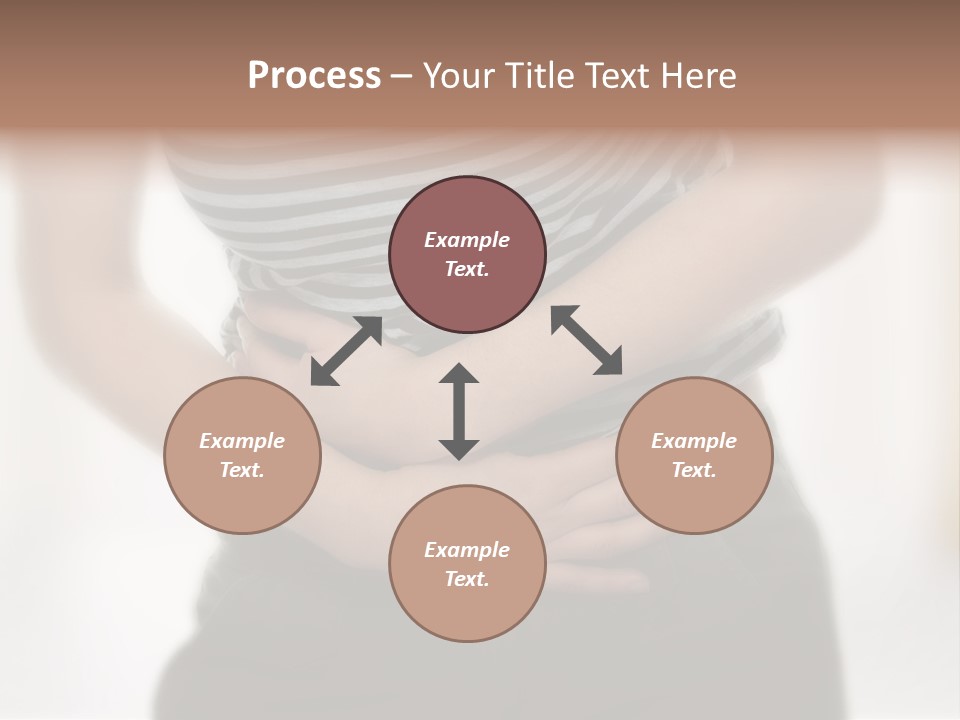 Process – Your Title Text Here

Example Text.

Example Text.

Example Text.

Example Text.